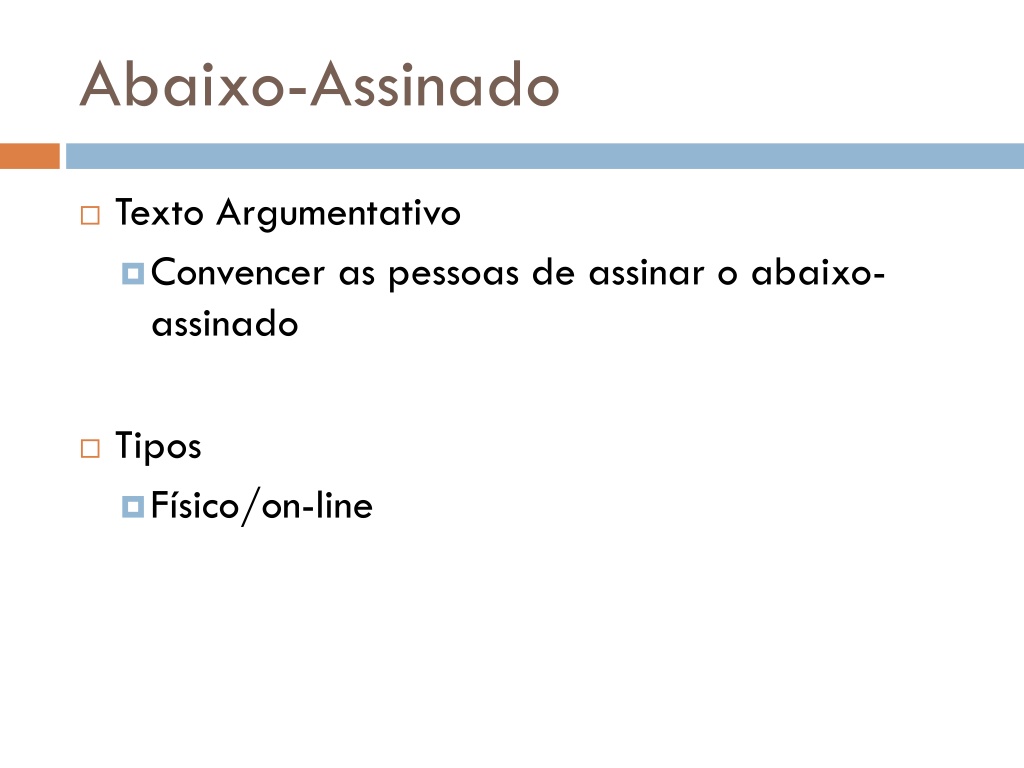 Abaixo-Assinado

Texto Argumentativo

Convencer as pessoas de assinar o abaixo-assinado

Tipos

Físico/on-line